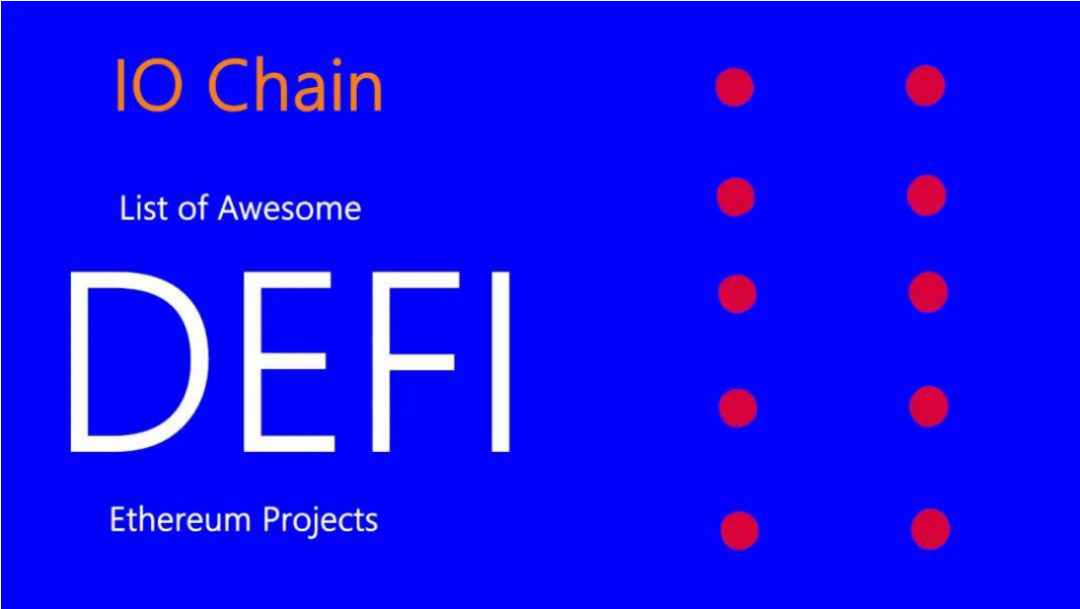 IO Chain

List of Awesome

DEFI

Ethereum Projects